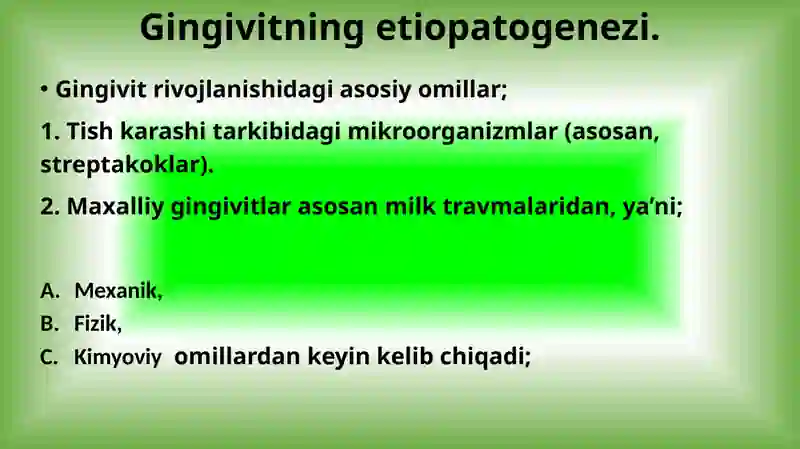 Gingivitning etiopatogenezi.

• Gingivit rivojlanishidagi asosiy omillar;

1. Tish karashi tarkibidagi mikroorganizmlar (asosan, streptakoklar).

2. Maxalliy gingivitlar asosan milk travmalaridan, ya’ni;

A. Mexanik,
B. Fizik,
C. Kimyoviy omillardan keyin kelib chiqadi;